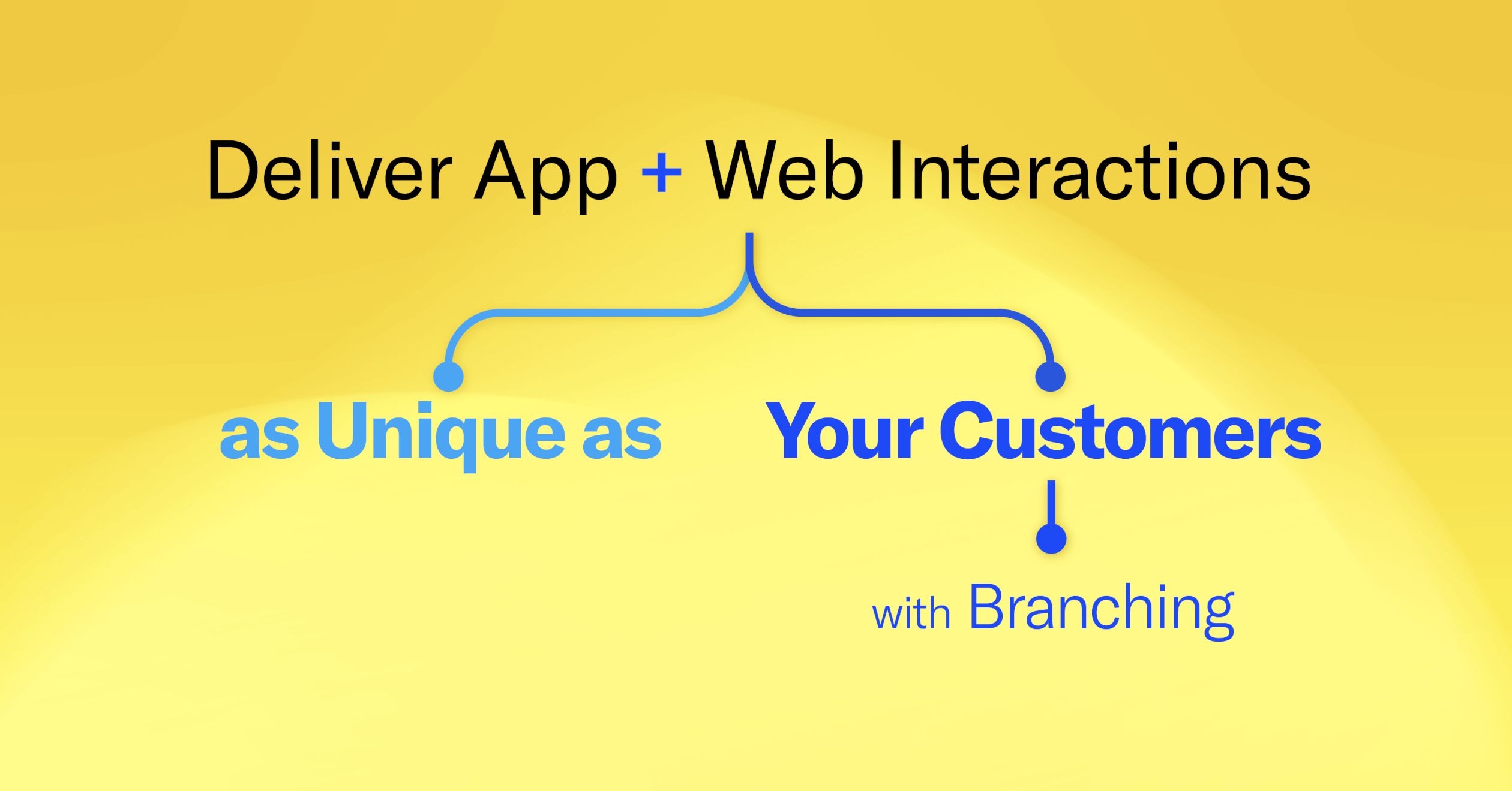 Deliver App + Web Interactions

as Unique as

Your Customers

with Branching